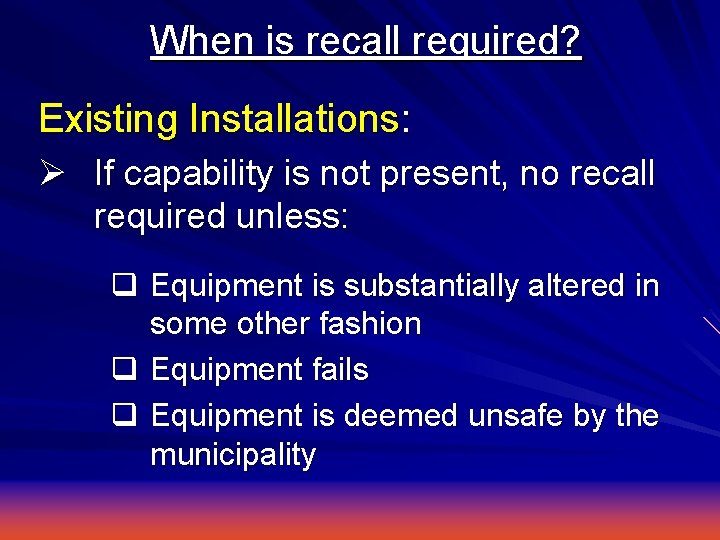 When is recall required?

Existing Installations:

➢ If capability is not present, no recall required unless:

❑ Equipment is substantially altered in some other fashion
❑ Equipment fails
❑ Equipment is deemed unsafe by the municipality